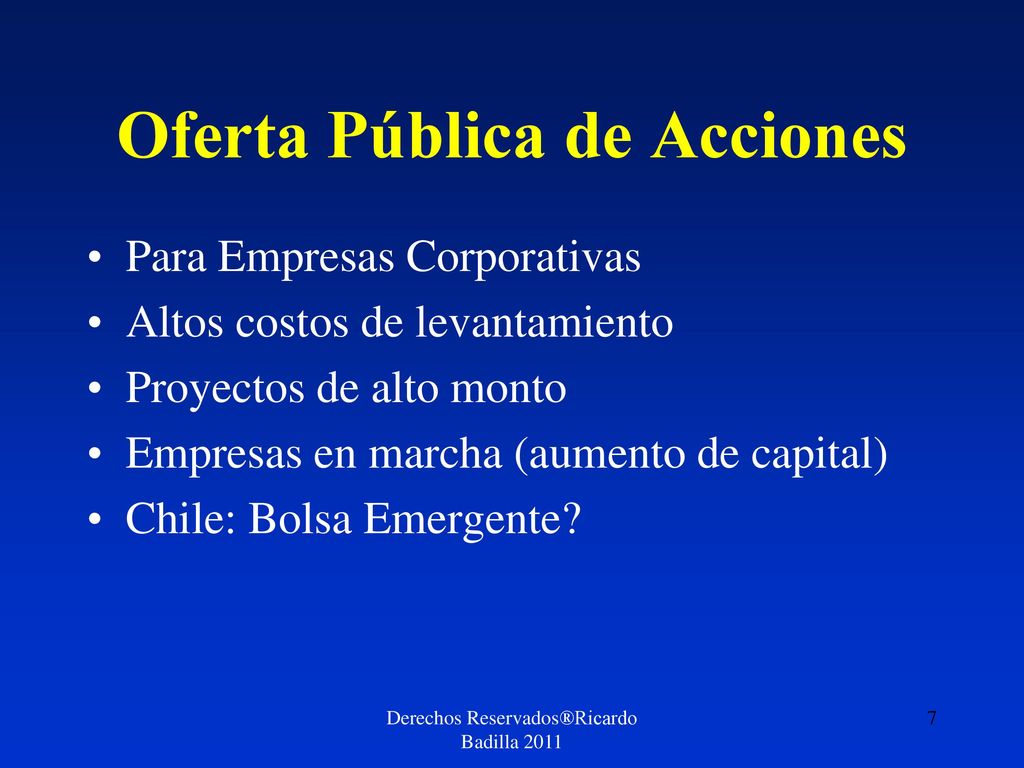 Oferta Pública de Acciones

• Para Empresas Corporativas
• Altos costos de levantamiento
• Proyectos de alto monto
• Empresas en marcha (aumento de capital)
• Chile: Bolsa Emergente?

Derechos Reservados®Ricardo Badilla 2011

7